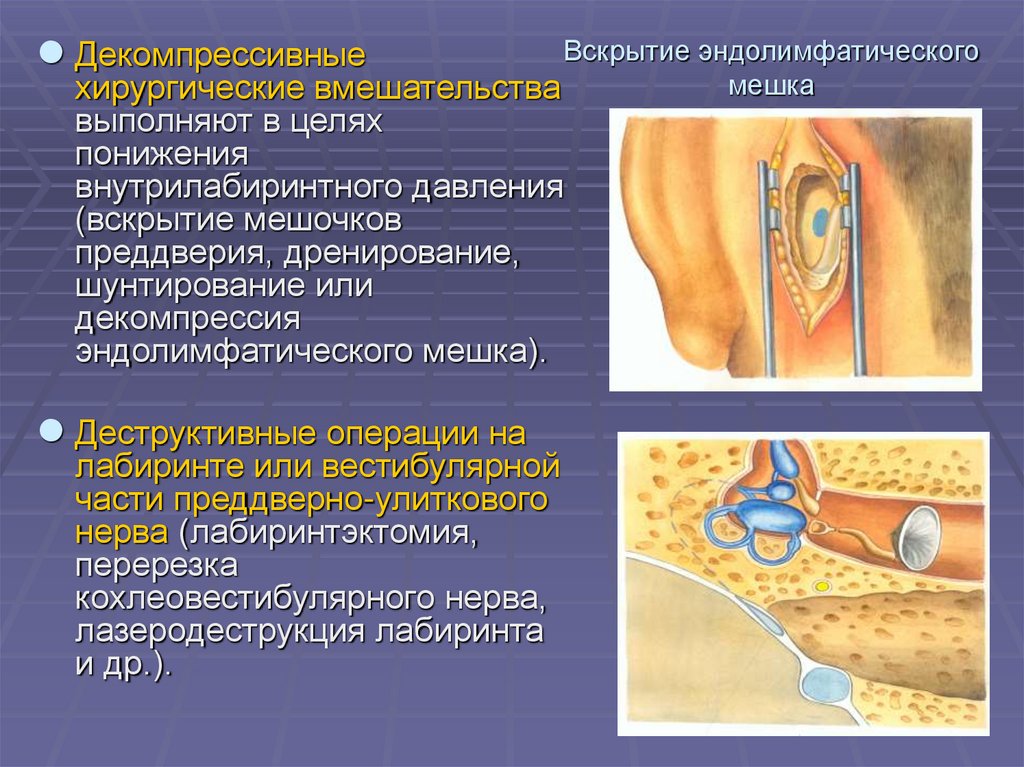 Декомпрессивные хирургические вмешательства выполняют в целях понижения внутрилабиринтного давления (вскрытие мешочков преддверия, дренирование, шунтирование или декомпрессия эндолимфатического мешка).

Деструктивные операции на лабиринте или вестибулярной части преддверно-улиткового нерва (лабиринтэктомия, перерезка кохлеовестибулярного нерва, лазеродеструкция лабиринта и др.).

Вскрытие эндолимфатического мешка